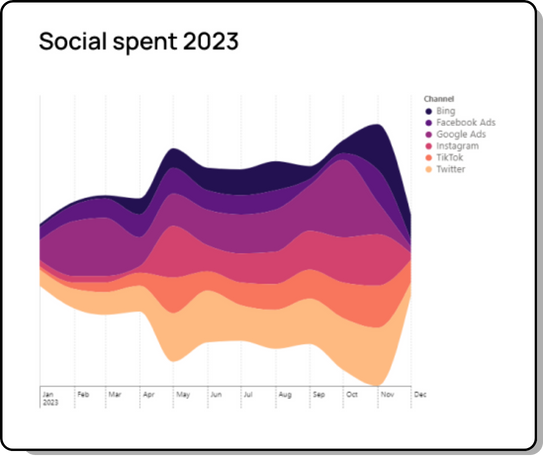 Social spent 2023

Channel
Bing
Facebook Ads
Google Ads
Instagram
TikTok
Twitter

Jan 2023
Feb
Mar
Apr
May
Jun
Jul
Aug
Sep
Oct
Nov
Dec